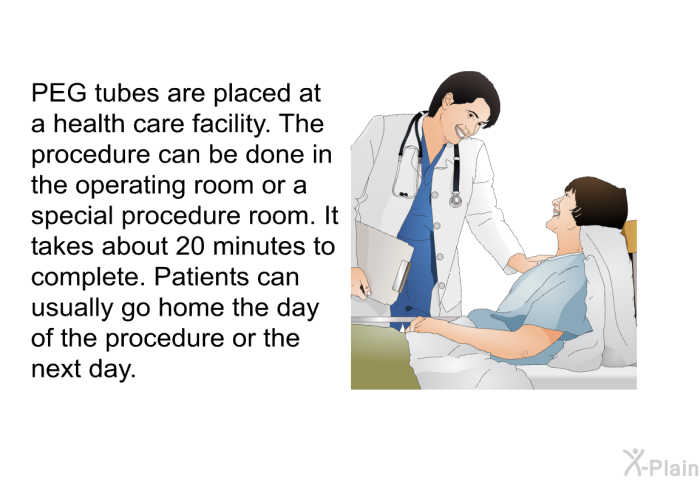 PEG tubes are placed at a health care facility. The procedure can be done in the operating room or a special procedure room. It takes about 20 minutes to complete. Patients can usually go home the day of the procedure or the next day.

X-Plain